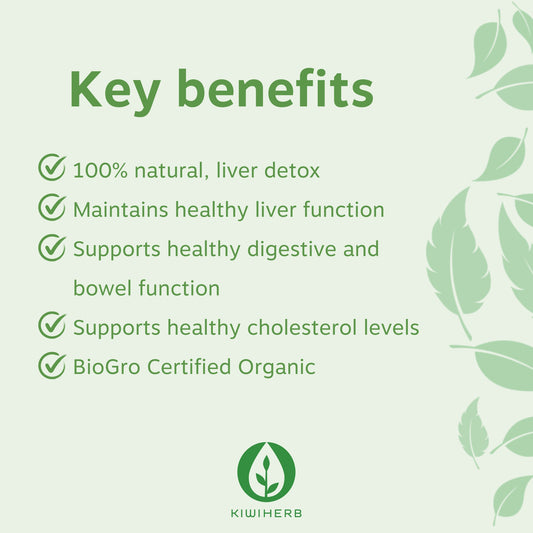 Key benefits

100% natural, liver detox
Maintains healthy liver function
Supports healthy digestive and bowel function
Supports healthy cholesterol levels
BioGro Certified Organic

KIWIHERB